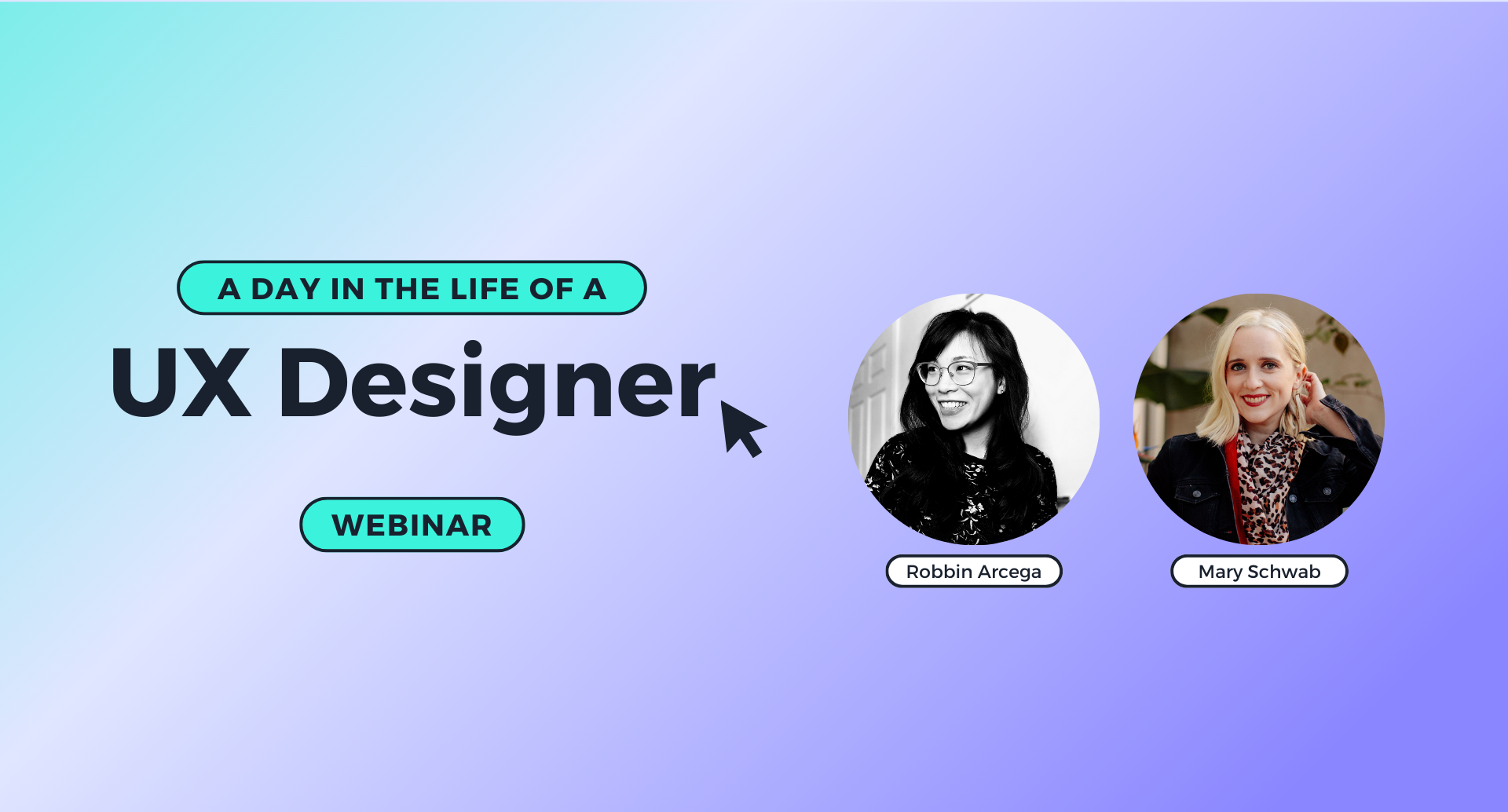 A DAY IN THE LIFE OF A

UX Designer

WEBINAR

Robbin Arcega

Mary Schwab